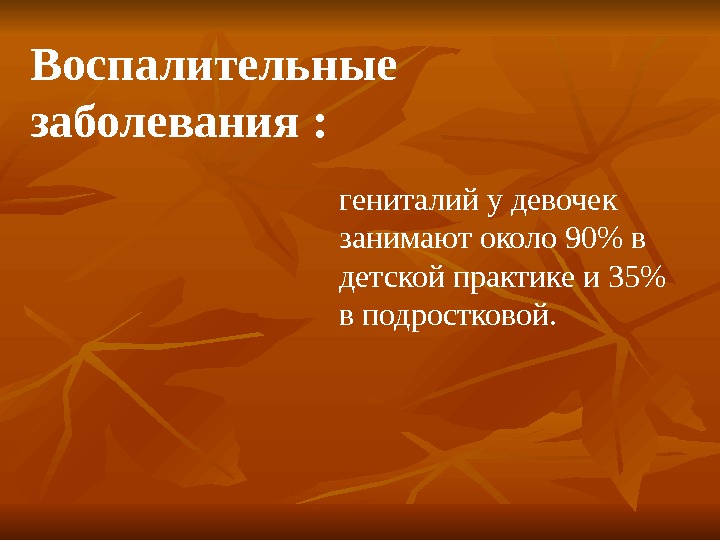 Воспалительные заболевания :

гениталий у девочек занимают около 90% в детской практике и 35% в подростковой.